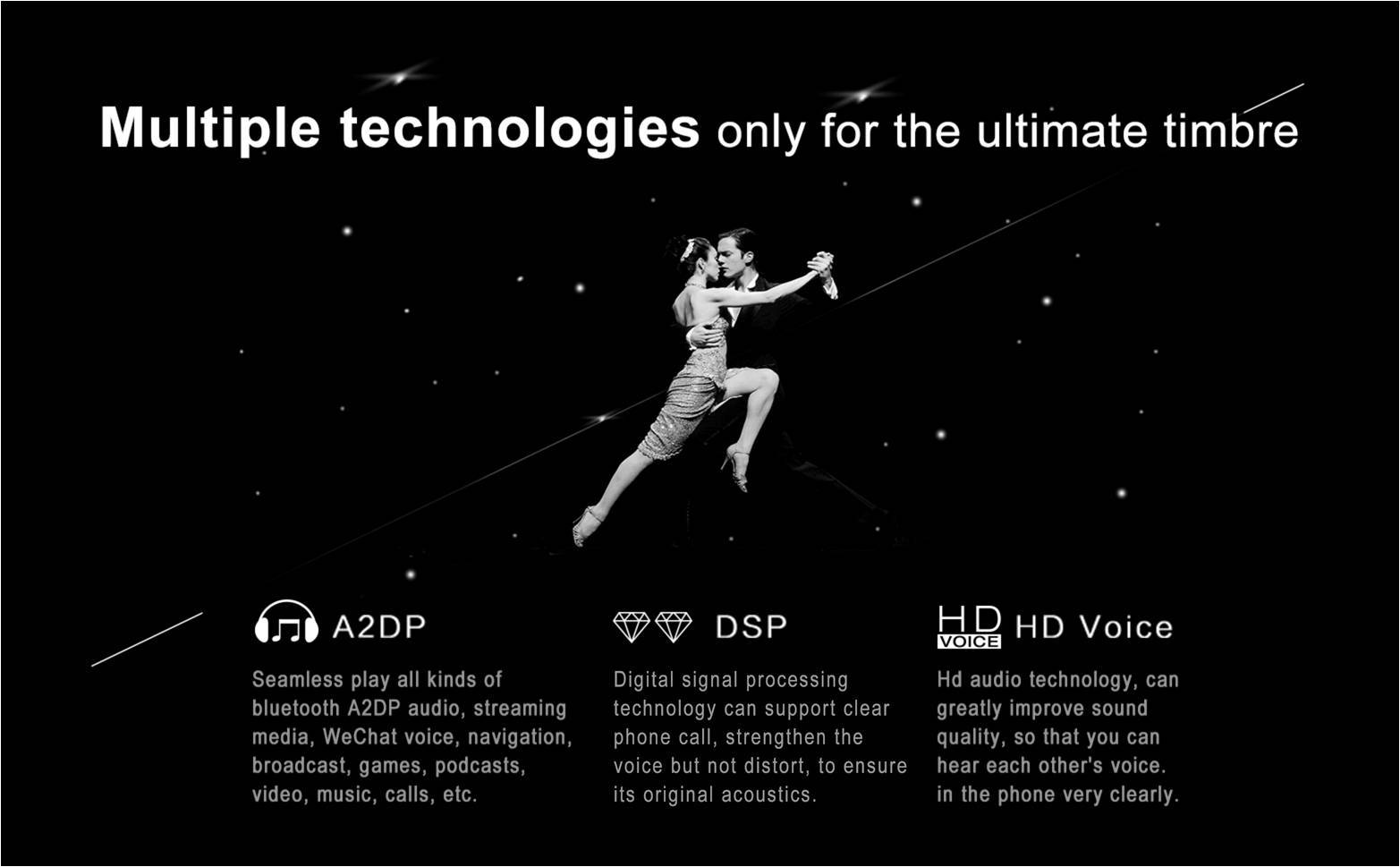 Multiple technologies only for the ultimate timbre

A2DP

Seamless play all kinds of bluetooth A2DP audio, streaming media, WeChat voice, navigation, broadcast, games, podcasts, video, music, calls, etc.

DSP

Digital signal processing technology can support clear phone call, strengthen the voice but not distort, to ensure its original acoustics.

HD VOICE HD Voice

Hd audio technology, can greatly improve sound quality, so that you can hear each other's voice. in the phone very clearly.